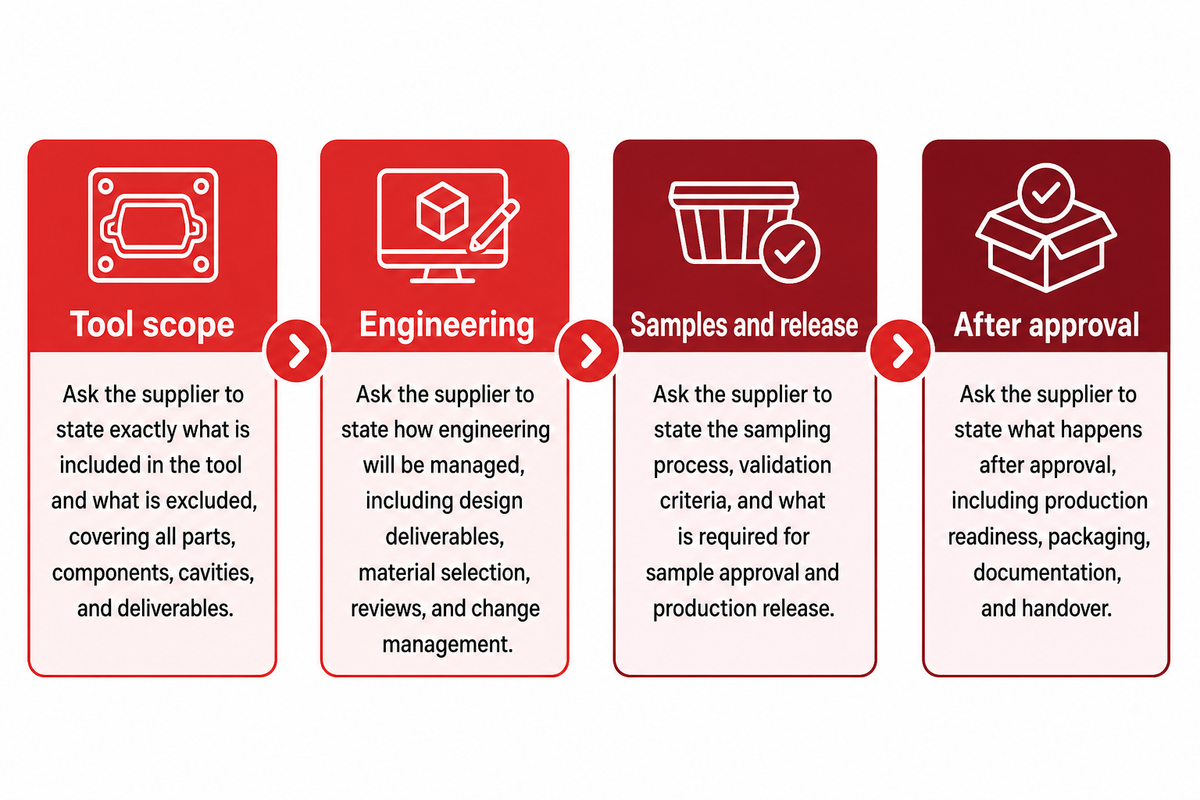 Tool scope

Ask the supplier to state exactly what is included in the tool and what is excluded, covering all parts, components, cavities, and deliverables.

Engineering

Ask the supplier to state how engineering will be managed, including design deliverables, material selection, reviews, and change management.

Samples and release

Ask the supplier to state the sampling process, validation criteria, and what is required for sample approval and production release.

After approval

Ask the supplier to state what happens after approval, including production readiness, packaging, documentation, and handover.